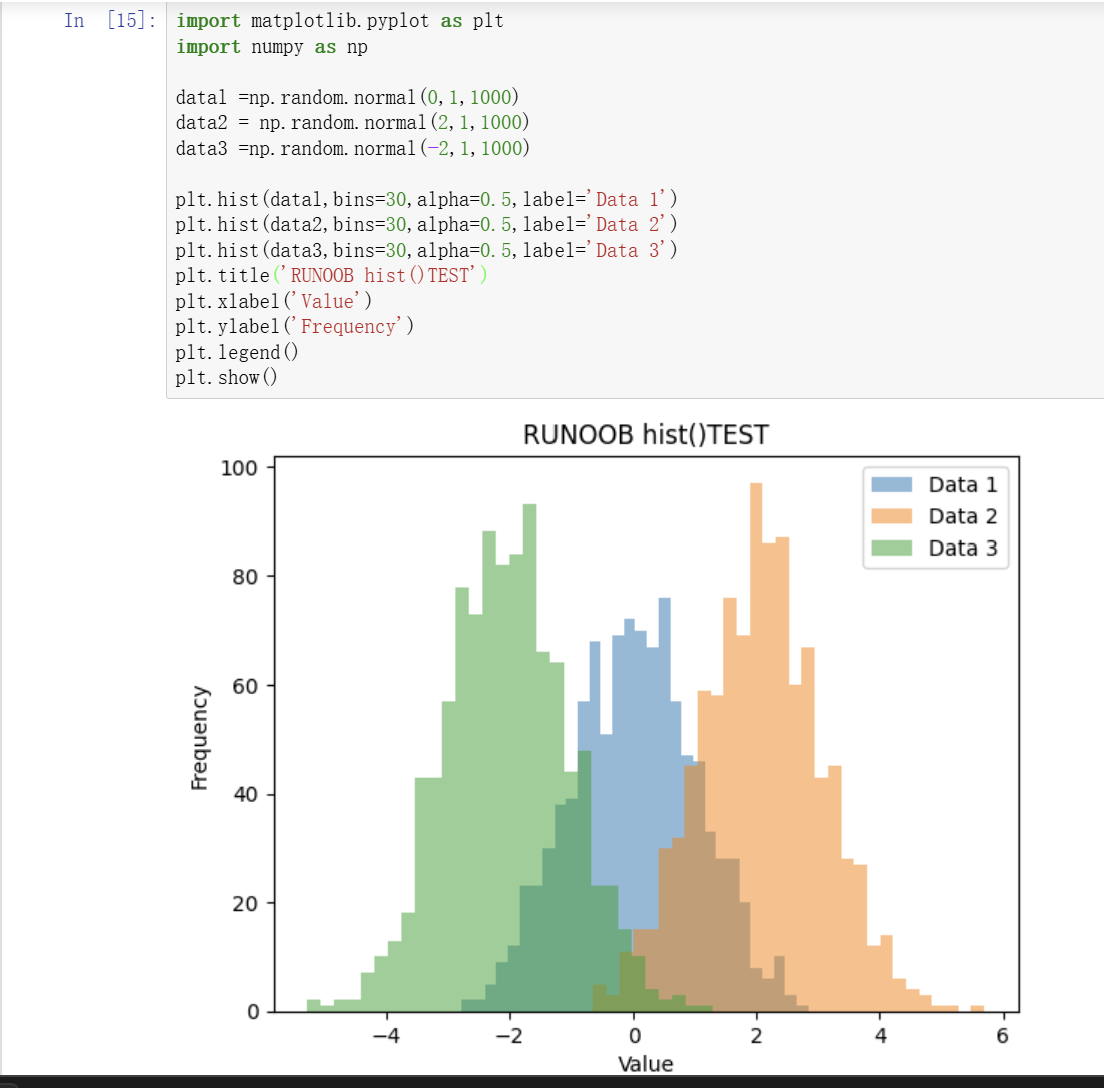 In [15]: import matplotlib.pyplot as plt
import numpy as np

data1 =np.random.normal(0,1,1000)
data2 = np.random.normal(2,1,1000)
data3 =np.random.normal(-2,1,1000)

plt.hist(data1,bins=30,alpha=0.5,label='Data 1')
plt.hist(data2,bins=30,alpha=0.5,label='Data 2')
plt.hist(data3,bins=30,alpha=0.5,label='Data 3')
plt.title('RUNOOB hist()TEST')
plt.xlabel('Value')
plt.ylabel('Frequency')
plt.legend()
plt.show()

RUNOOB hist()TEST

Data 1
Data 2
Data 3

Frequency

100
80
60
40
20
0

−4
−2
0
2
4
6

Value